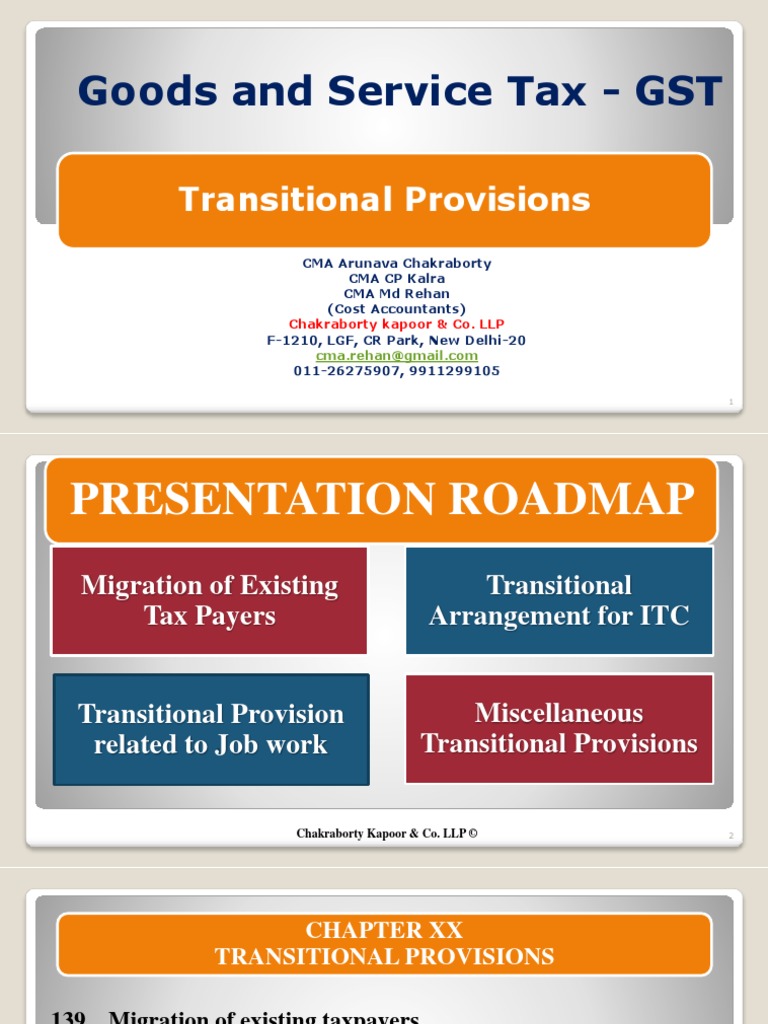 Goods and Service Tax - GST

Transitional Provisions

CMA Arunava Chakraborty
CMA CP Kalra
CMA Md Rehan
(Cost Accountants)
Chakraborty kapoor & Co. LLP
F-1210, LGF, CR Park, New Delhi-20
cma.rehan@gmail.com
011-26275907, 9911299105

1

PRESENTATION ROADMAP

Migration of Existing Tax Payers

Transitional Arrangement for ITC

Transitional Provision related to Job work

Miscellaneous Transitional Provisions

Chakraborty Kapoor & Co. LLP ©

2

CHAPTER XX
TRANSITIONAL PROVISIONS

139. Migration of existing taxpayers